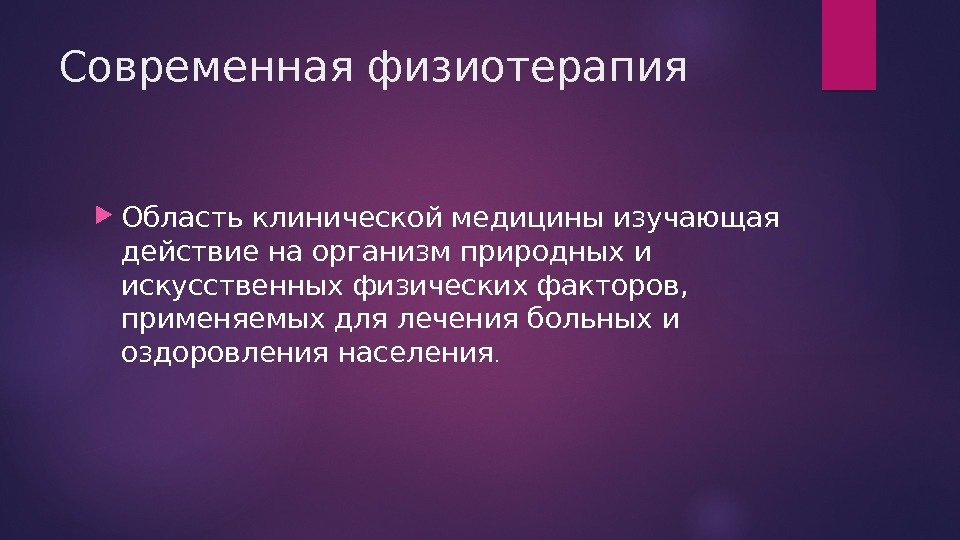 Современная физиотерапия

Область клинической медицины изучающая действие на организм природных и искусственных физических факторов, применяемых для лечения больных и оздоровления населения.